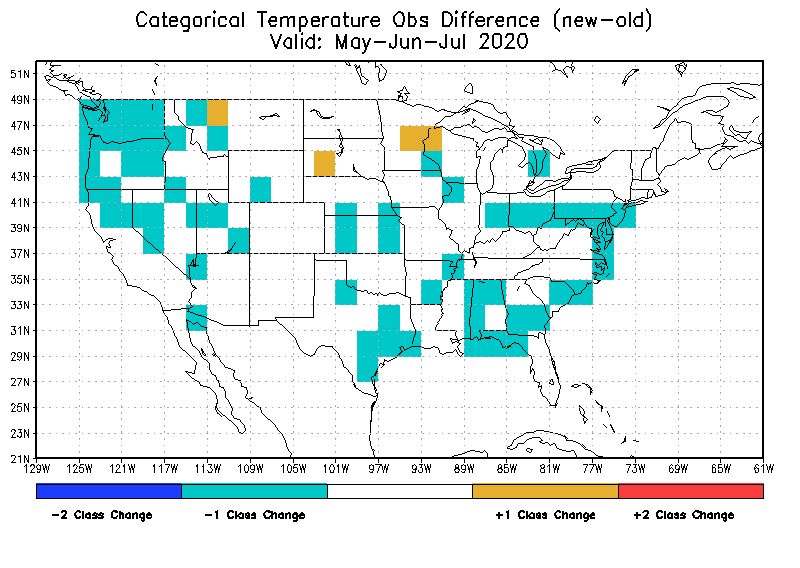 Categorical Temperature Obs Difference (new-old)
Valid: May-Jun-Jul 2020

51N
49N
47N
45N
43N
41N
39N
37N
35N
33N
31N
29N
27N
25N
23N
21N

129W 125W 121W 117W 113W 109W 105W 101W 97W 93W 89W 85W 81W 77W 73W 69W 65W 61W

-2 Class Change
-1 Class Change
+1 Class Change
+2 Class Change